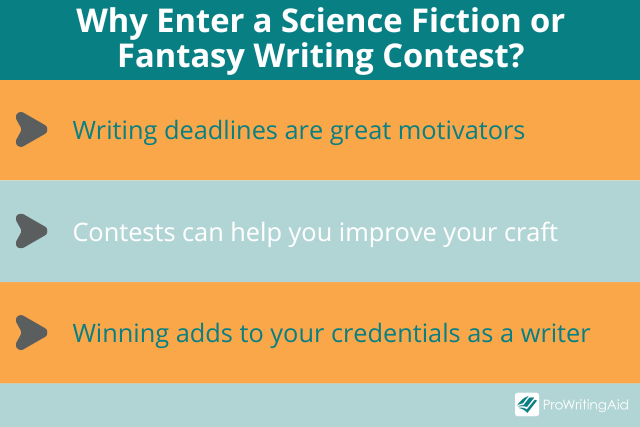 Why Enter a Science Fiction or Fantasy Writing Contest?

Writing deadlines are great motivators

Contests can help you improve your craft

Winning adds to your credentials as a writer

ProWritingAid